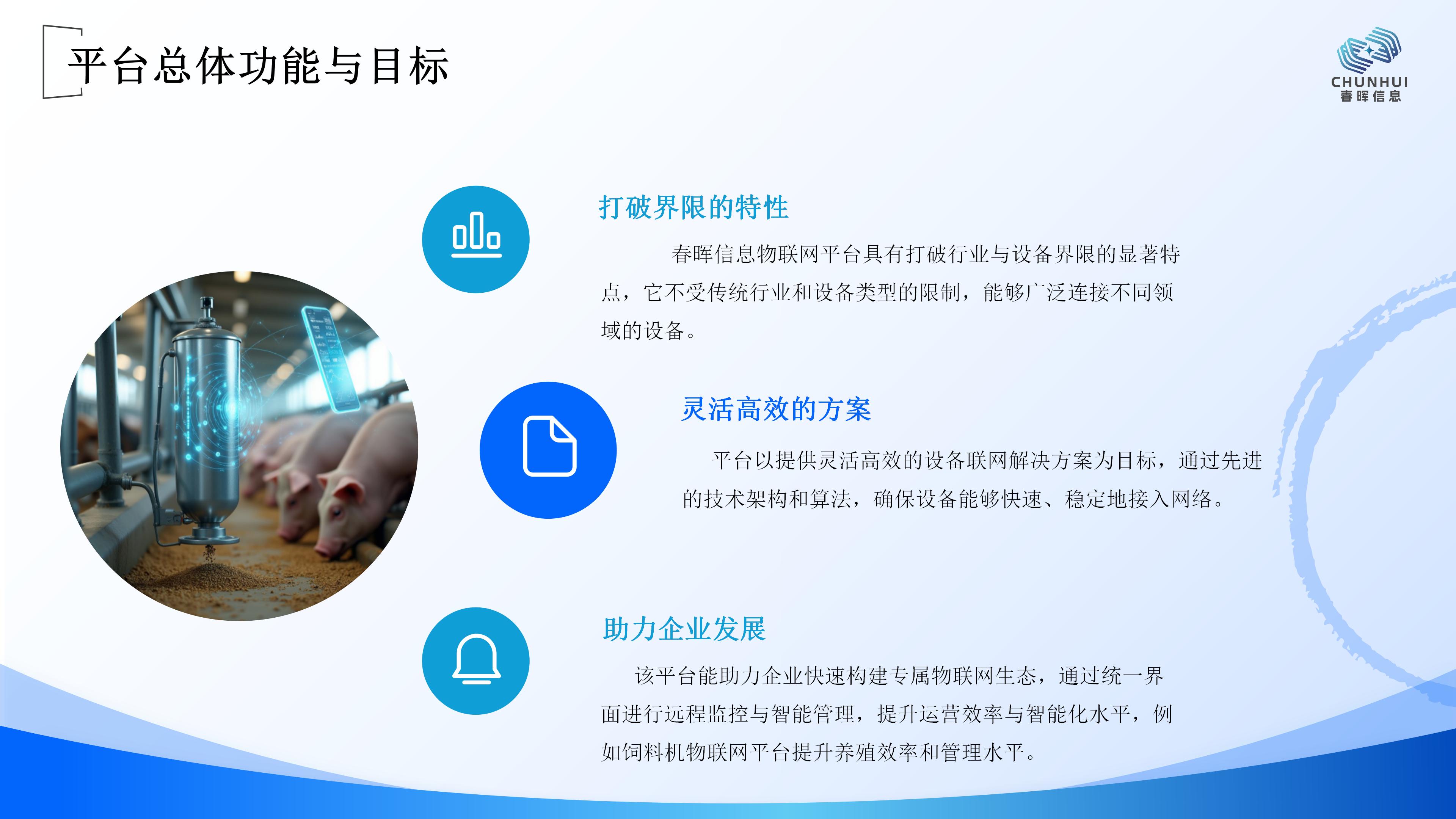 平台总体功能与目标

CHUNHUI
春晖信息

打破界限的特性

春晖信息物联网平台具有打破行业与设备界限的显著特点，它不受传统行业和设备类型的限制，能够广泛连接不同领域的设备。

灵活高效的方案

平台以提供灵活高效的设备联网解决方案为目标，通过先进的技术架构和算法，确保设备能够快速、稳定地接入网络。

助力企业发展

该平台能助力企业快速构建专属物联网生态，通过统一界面进行远程监控与智能管理，提升运营效率与智能化水平，例如饲料机物联网平台提升养殖效率和管理水平。